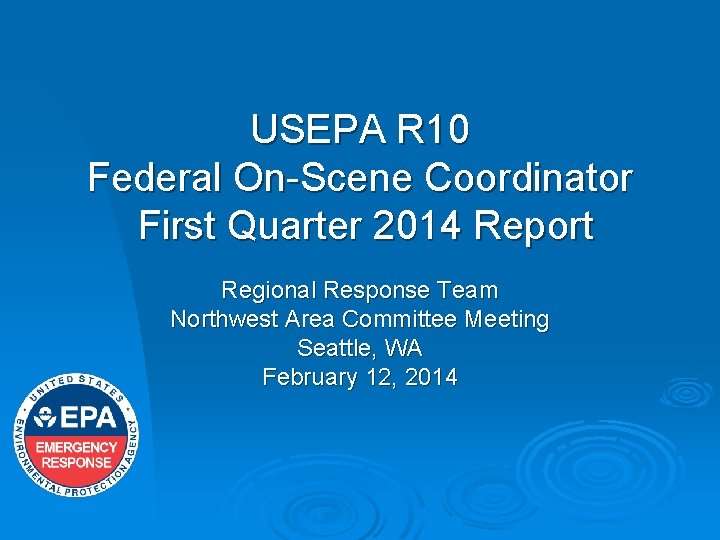 USEPA R10
Federal On-Scene Coordinator
First Quarter 2014 Report

Regional Response Team
Northwest Area Committee Meeting
Seattle, WA
February 12, 2014

UNITED STATES
EPA
EMERGENCY RESPONSE
ENVIRONMENTAL PROTECTION AGENCY